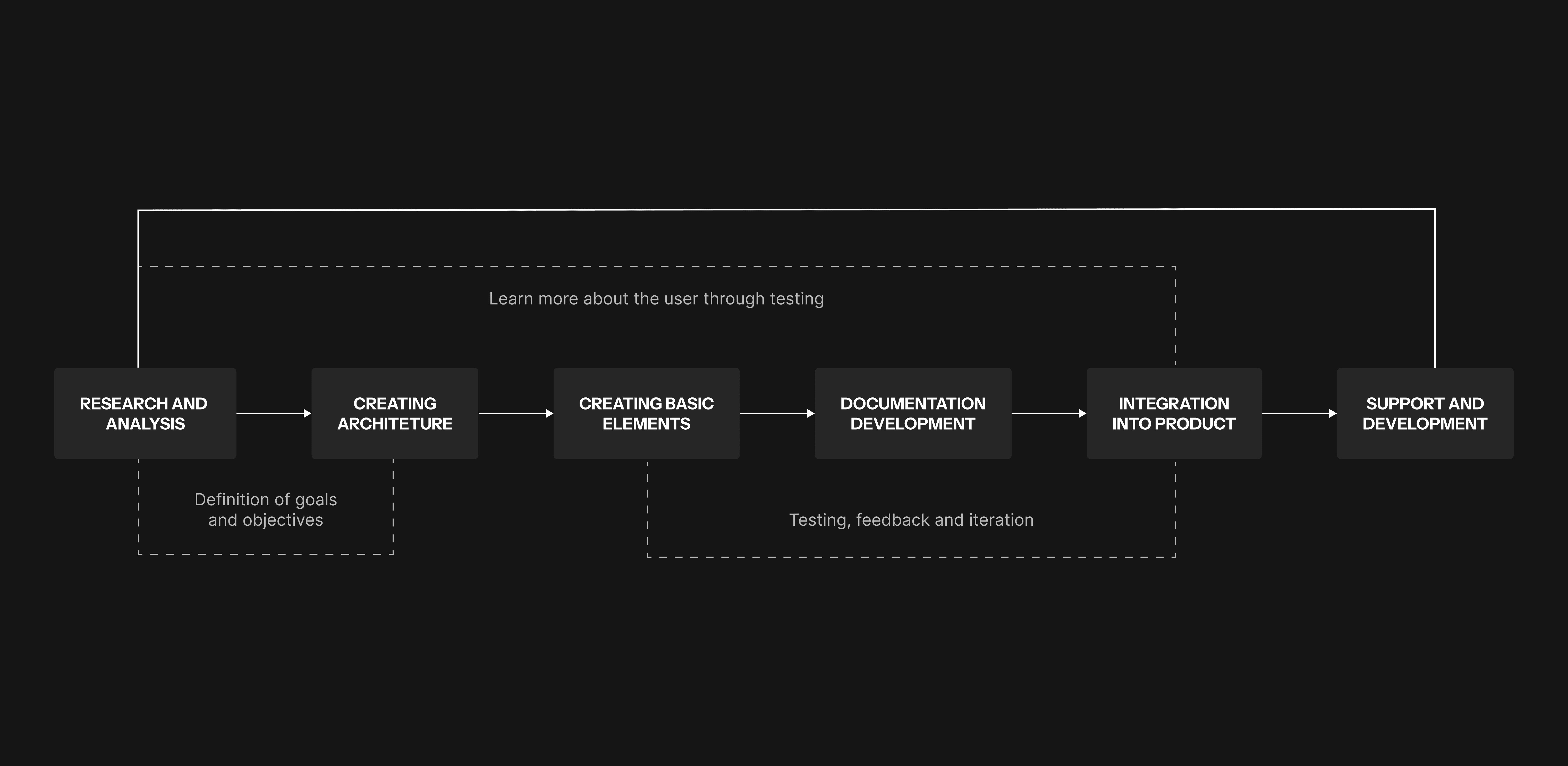 Learn more about the user through testing

RESEARCH AND ANALYSIS

CREATING ARCHITETURE

CREATING BASIC ELEMENTS

DOCUMENTATION DEVELOPMENT

INTEGRATION INTO PRODUCT

SUPPORT AND DEVELOPMENT

Definition of goals and objectives

Testing, feedback and iteration